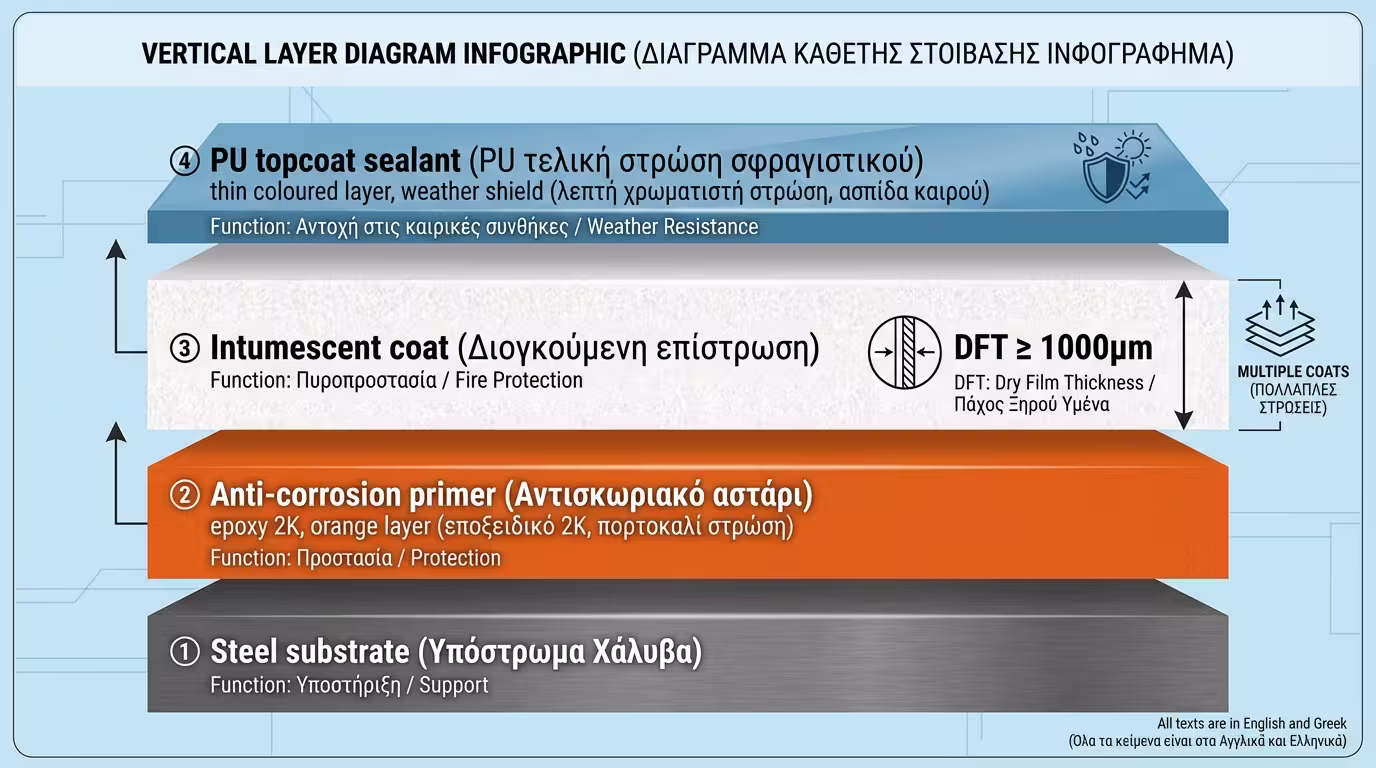 VERTICAL LAYER DIAGRAM INFOGRAPHIC (ΔΙΑΓΡΑΜΜΑ ΚΑΘΕΤΗΣ ΣΤΟΙΒΑΣΗΣ ΙΝΦΟΓΡΑΦΗΜΑ)

④ PU topcoat sealant (PU τελική στρώση σφραγιστικού)
thin coloured layer, weather shield (λεπτή χρωματιστή στρώση, ασπίδα καιρού)
Function: Αντοχή στις καιρικές συνθήκες / Weather Resistance

③ Intumescent coat (Διογκούμενη επίστρωση)
Function: Πυροπροστασία / Fire Protection

DFT ≥ 1000µm
DFT: Dry Film Thickness / Πάχος Ξηρού Υμένα

MULTIPLE COATS (ΠΟΛΛΑΠΛΕΣ ΣΤΡΩΣΕΙΣ)

② Anti-corrosion primer (Αντισκωριακό αστάρι)
epoxy 2K, orange layer (εποξειδικό 2K, πορτοκαλί στρώση)
Function: Προστασία / Protection

① Steel substrate (Υπόστρωμα Χάλυβα)
Function: Υποστήριξη / Support

All texts are in English and Greek
(Όλα τα κείμενα είναι στα Αγγλικά και Ελληνικά)